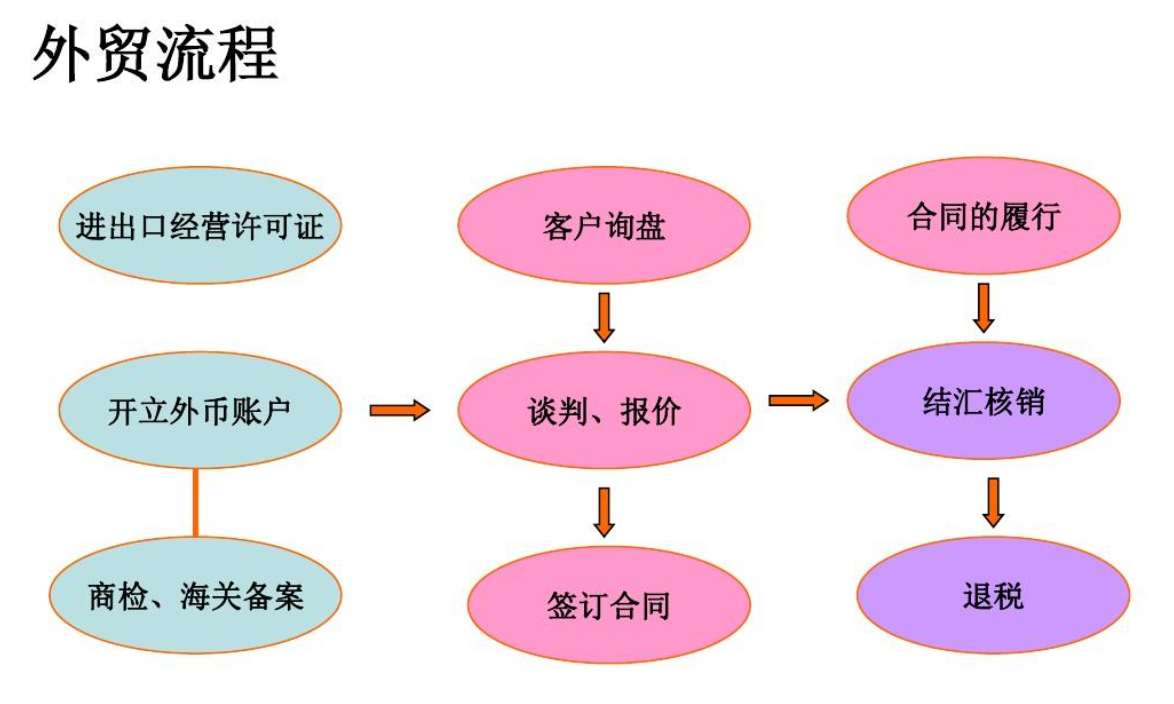 外贸流程

进出口经营许可证

开立外币账户

商检、海关备案

客户询盘

谈判、报价

签订合同

合同的履行

结汇核销

退税